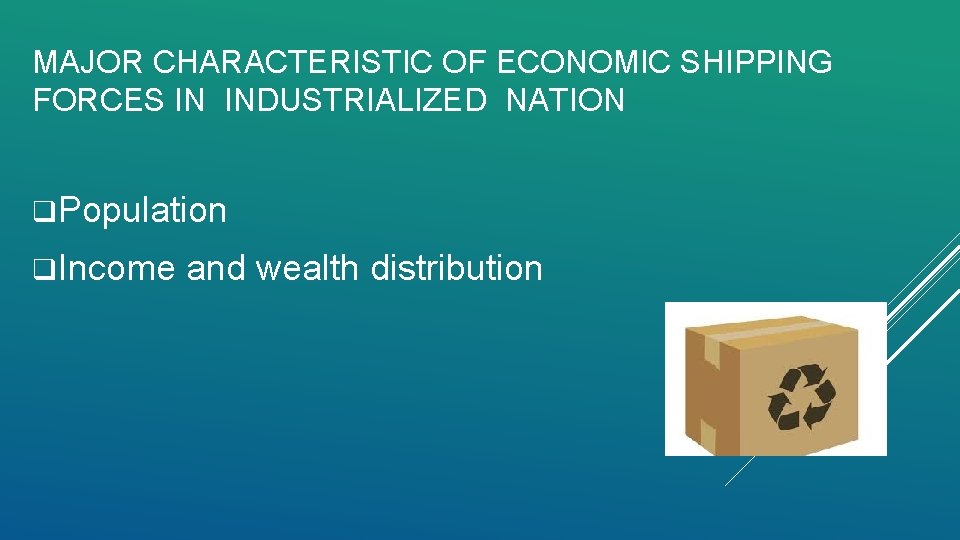 MAJOR CHARACTERISTIC OF ECONOMIC SHIPPING FORCES IN INDUSTRIALIZED NATION

❑Population

❑Income and wealth distribution